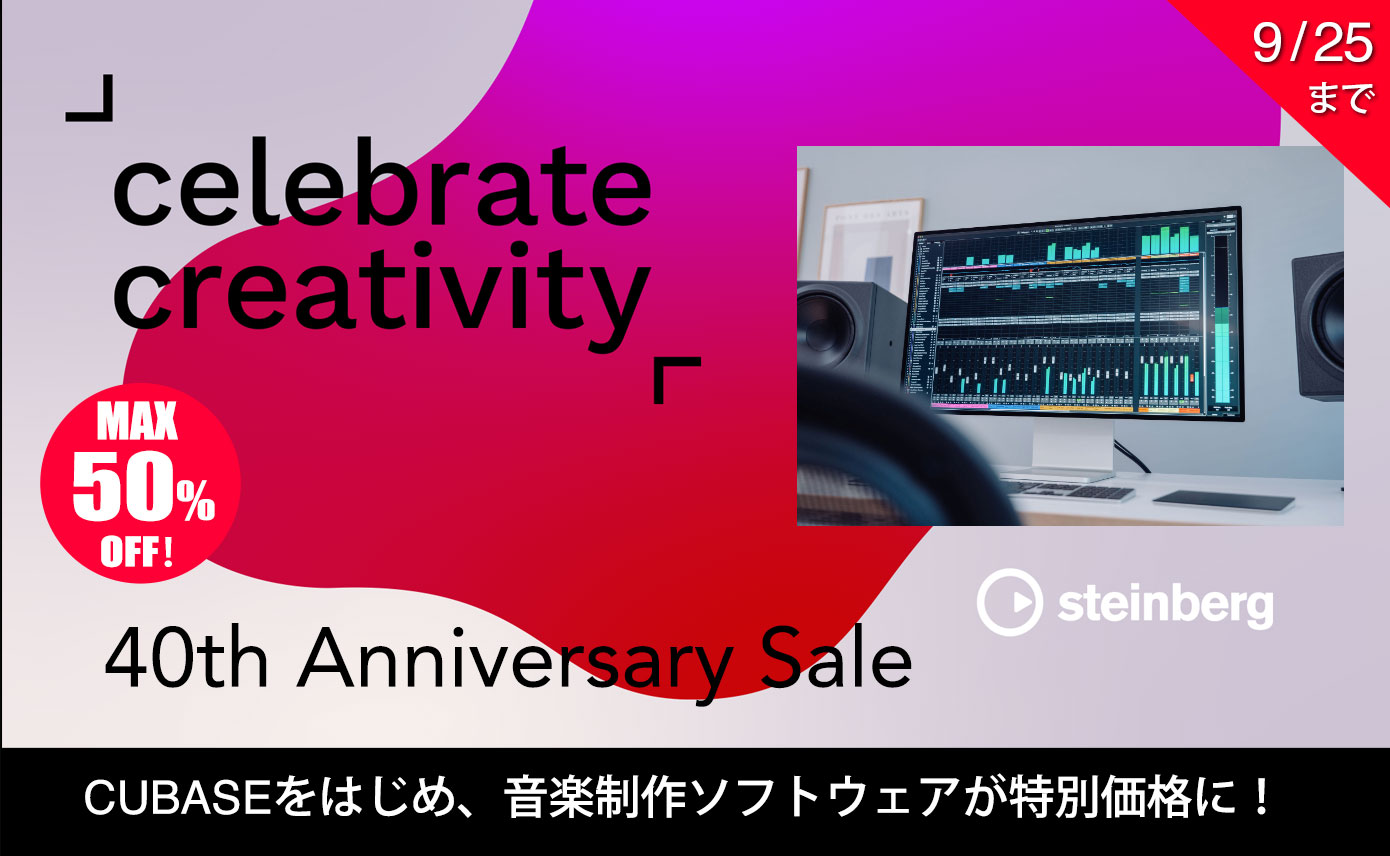 9/25
まで

celebrate creativity

MAX
50%
OFF!

steinberg

40th Anniversary Sale

CUBASEをはじめ、音楽制作ソフトウェアが特別価格に！